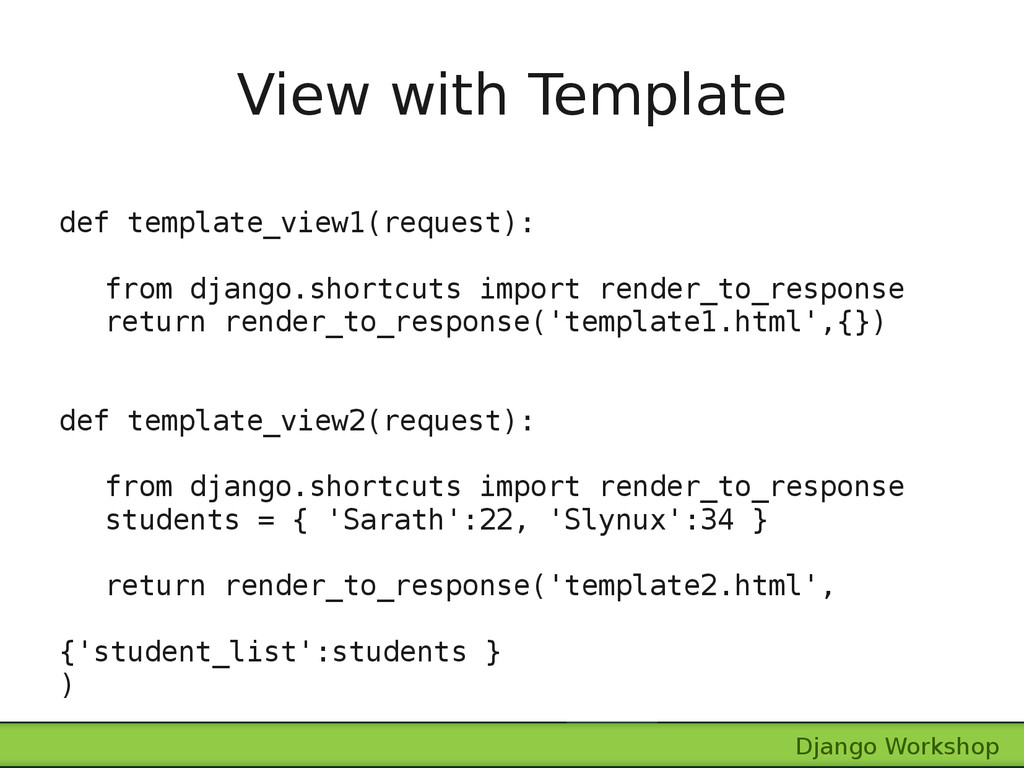 View with Template

def template_view1(request):

   from django.shortcuts import render_to_response
   return render_to_response('template1.html',{})

def template_view2(request):

   from django.shortcuts import render_to_response
   students = { 'Sarath':22, 'Slynux':34 }

   return render_to_response('template2.html',

{'student_list':students }
)

Django Workshop